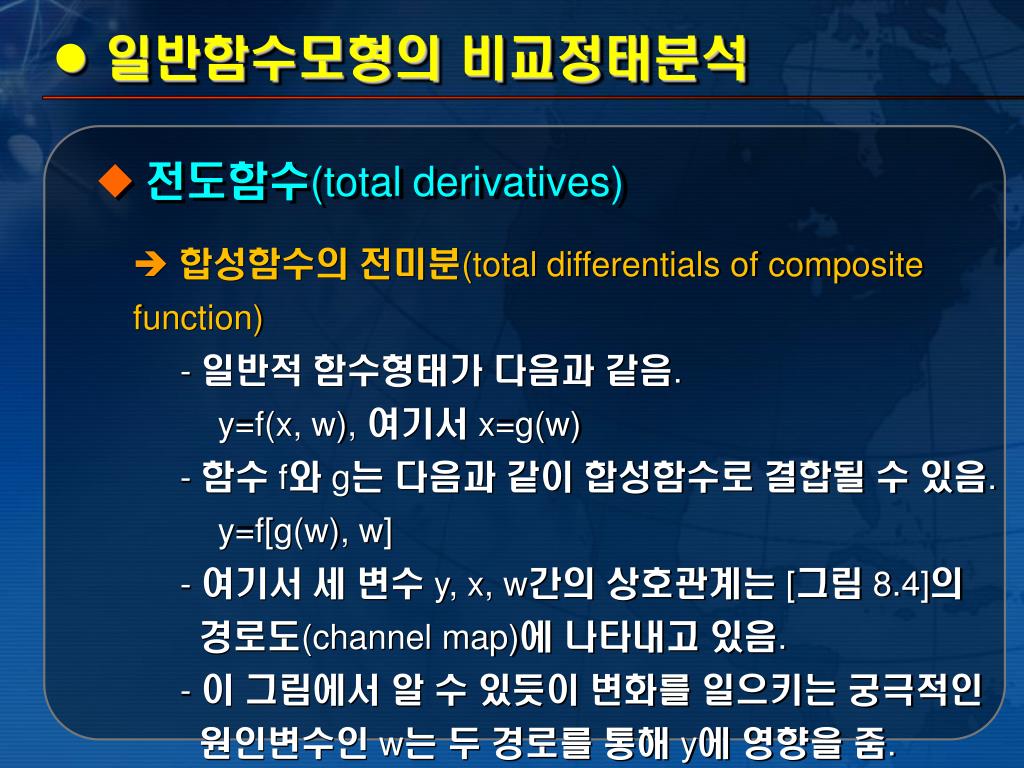 ● 일반함수모형의 비교정태분석

◆ 전도함수(total derivatives)

➔ 합성함수의 전미분(total differentials of composite function)

- 일반적 함수형태가 다음과 같음.

y=f(x, w), 여기서 x=g(w)

- 함수 f와 g는 다음과 같이 합성함수로 결합될 수 있음.

y=f[g(w), w]

- 여기서 세 변수 y, x, w간의 상호관계는 [그림 8.4]의 경로도(channel map)에 나타내고 있음.

- 이 그림에서 알 수 있듯이 변화를 일으키는 궁극적인 원인변수인 w는 두 경로를 통해 y에 영향을 줌.